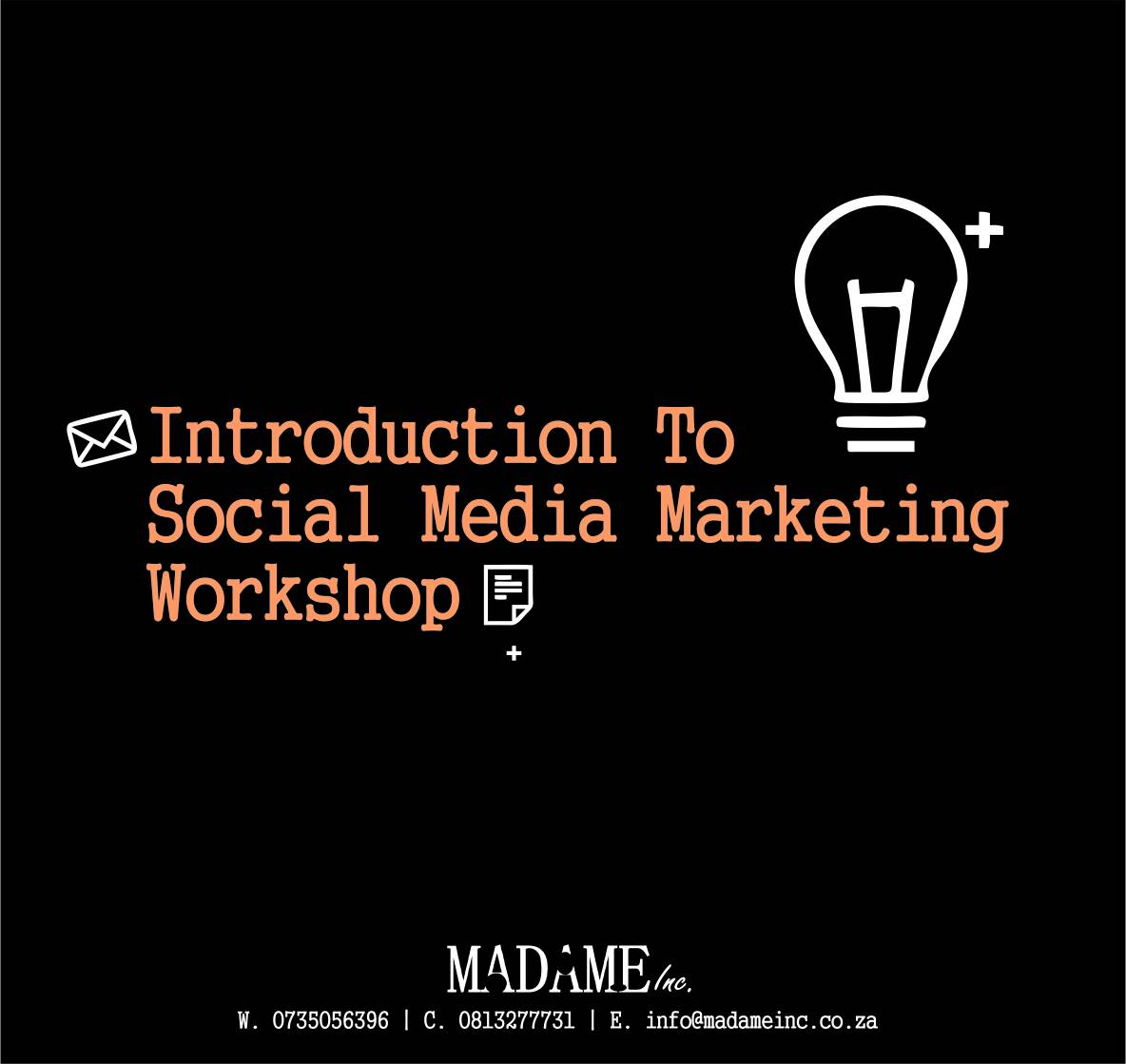 Introduction To Social Media Marketing Workshop

MADAME Inc.

W. 0735056396 | C. 0813277731 | E. info@madameinc.co.za